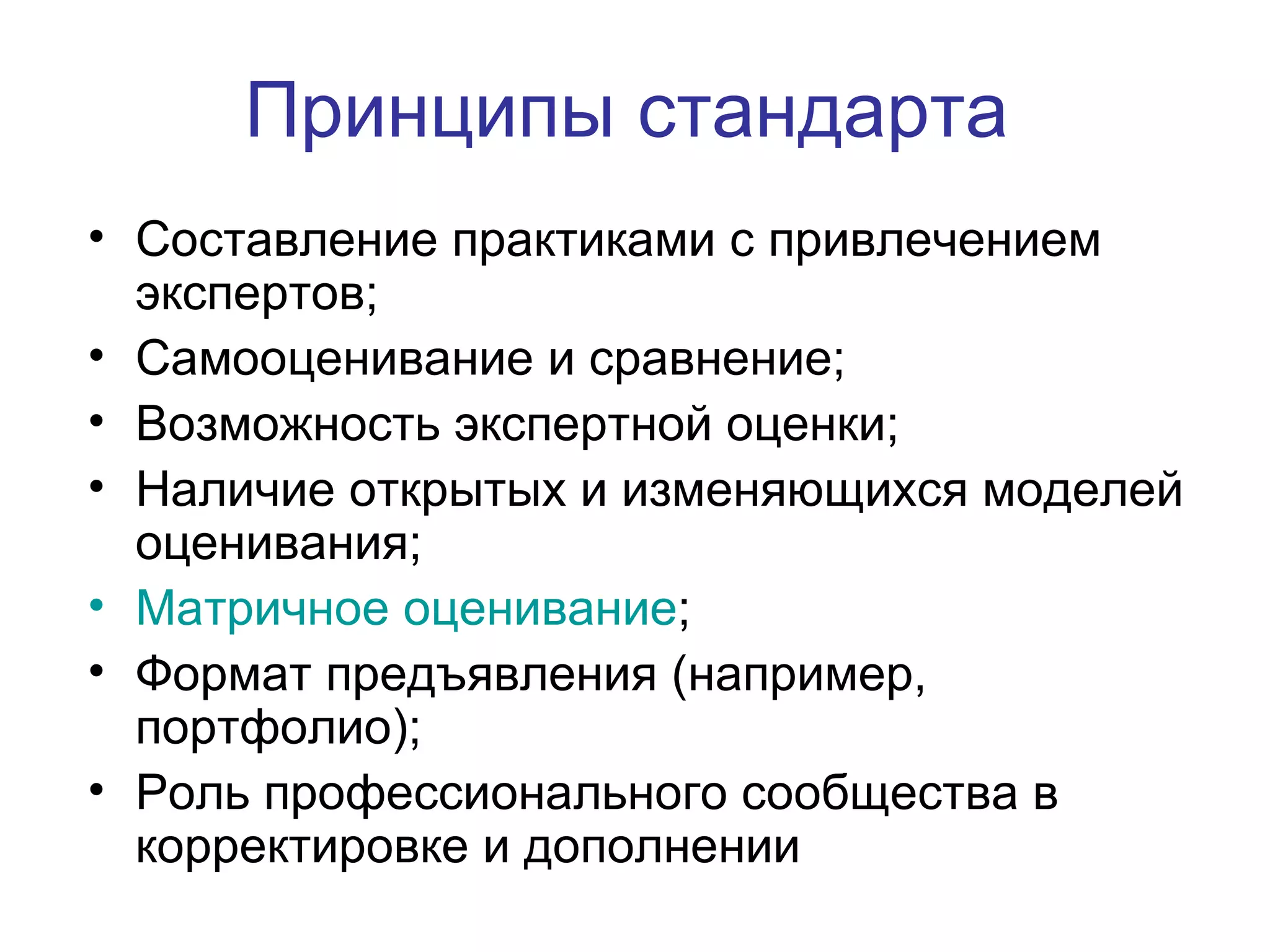 Принципы стандарта

• Составление практиками с привлечением экспертов;
• Самооценивание и сравнение;
• Возможность экспертной оценки;
• Наличие открытых и изменяющихся моделей оценивания;
• Матричное оценивание;
• Формат предъявления (например, портфолио);
• Роль профессионального сообщества в корректировке и дополнении